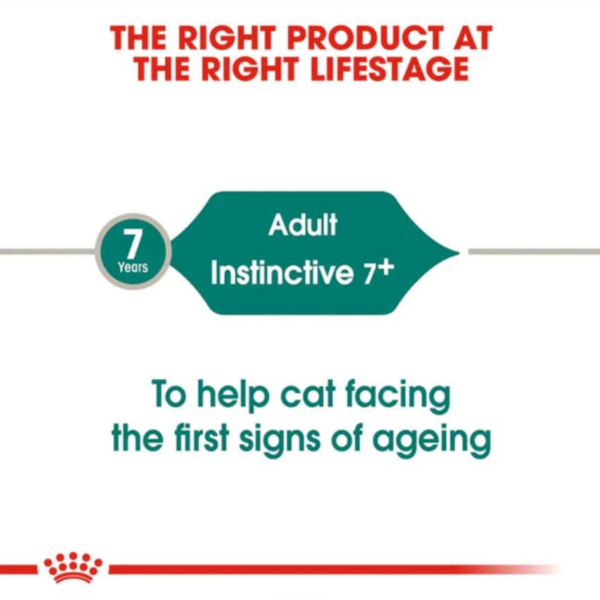 THE RIGHT PRODUCT AT THE RIGHT LIFESTAGE

7 Years

Adult Instinctive 7+

To help cat facing the first signs of ageing